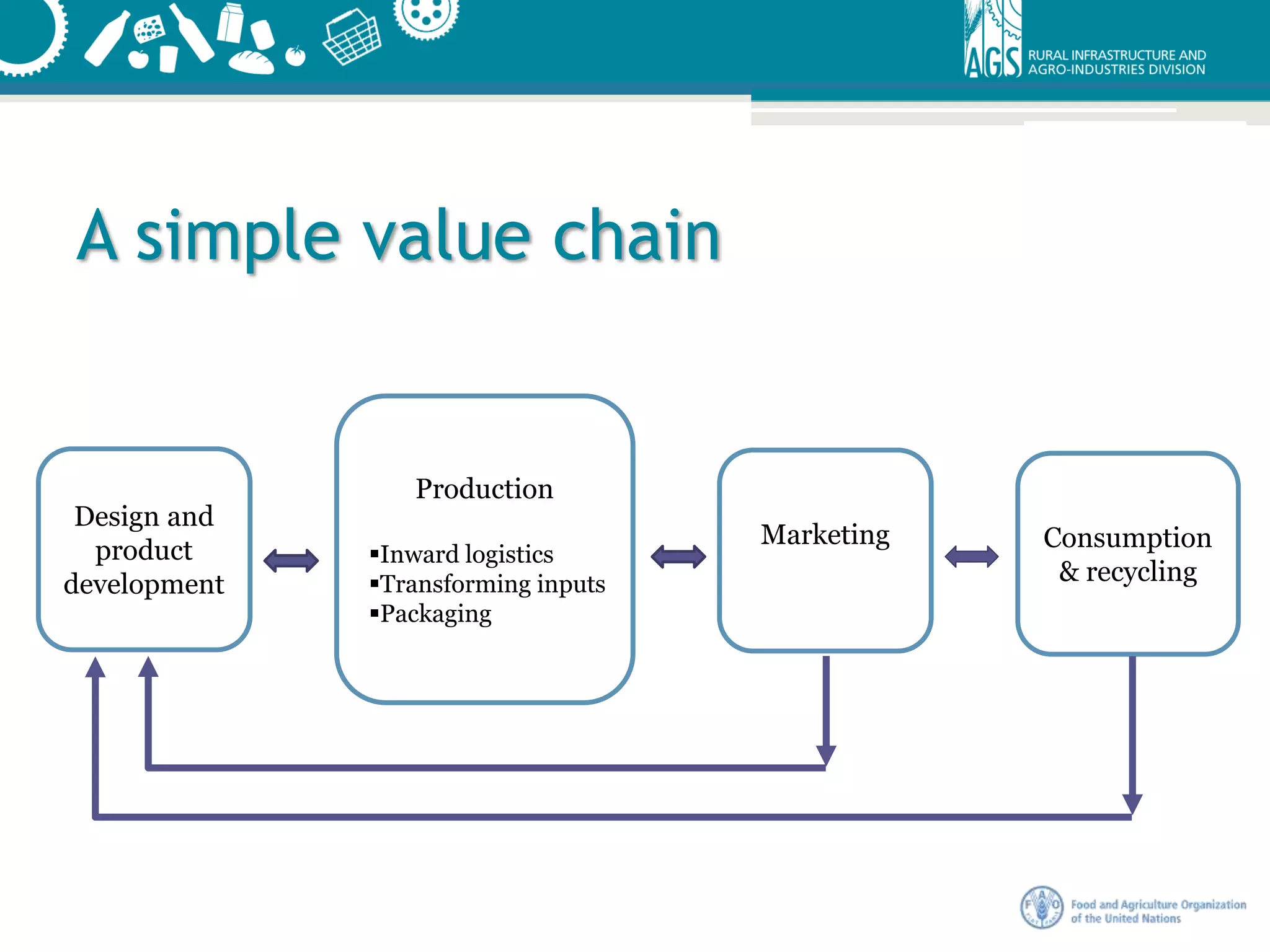 AGS RURAL INFRASTRUCTURE AND AGRO-INDUSTRIES DIVISION

A simple value chain

Design and product development

Production

▪Inward logistics
▪Transforming inputs
▪Packaging

Marketing

Consumption & recycling

FAO Food and Agriculture Organization of the United Nations